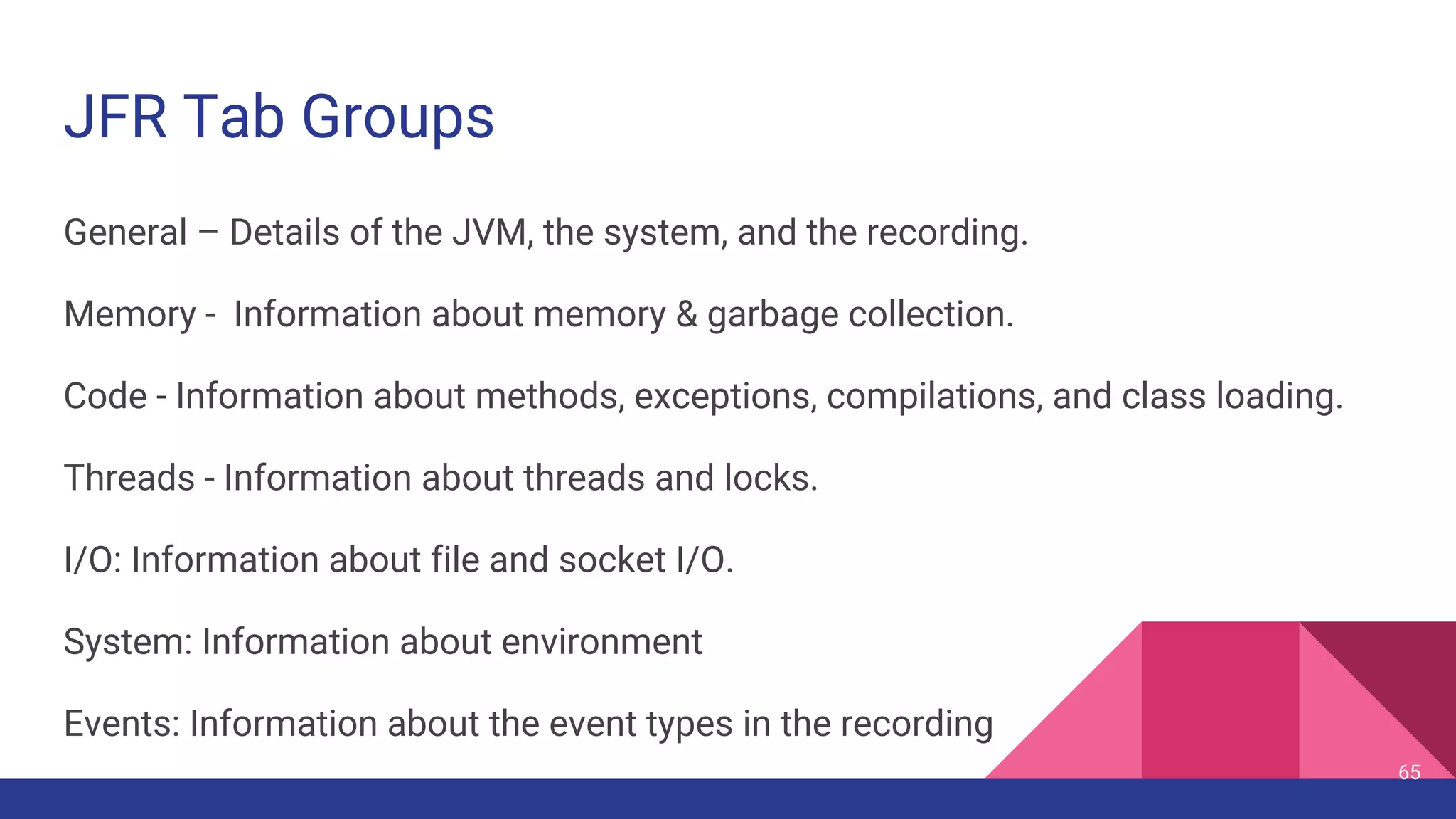 JFR Tab Groups

General – Details of the JVM, the system, and the recording.

Memory - Information about memory & garbage collection.

Code - Information about methods, exceptions, compilations, and class loading.

Threads - Information about threads and locks.

I/O: Information about file and socket I/O.

System: Information about environment

Events: Information about the event types in the recording

65